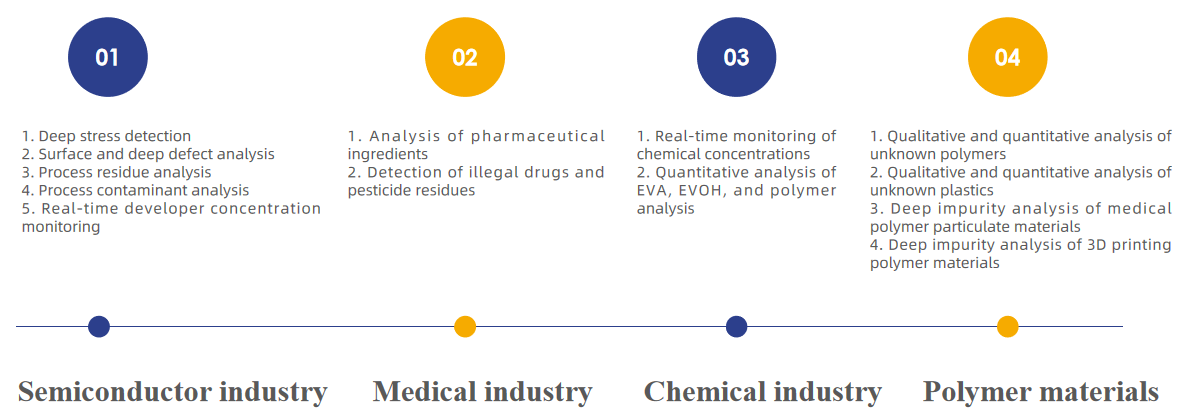 01

1. Deep stress detection
2. Surface and deep defect analysis
3. Process residue analysis
4. Process contaminant analysis
5. Real-time developer concentration monitoring

Semiconductor industry

02

1. Analysis of pharmaceutical ingredients
2. Detection of illegal drugs and pesticide residues

Medical industry

03

1. Real-time monitoring of chemical concentrations
2. Quantitative analysis of EVA, EVOH, and polymer analysis

Chemical industry

04

1. Qualitative and quantitative analysis of unknown polymers
2. Qualitative and quantitative analysis of unknown plastics
3. Deep impurity analysis of medical polymer particulate materials
4. Deep impurity analysis of 3D printing polymer materials

Polymer materials